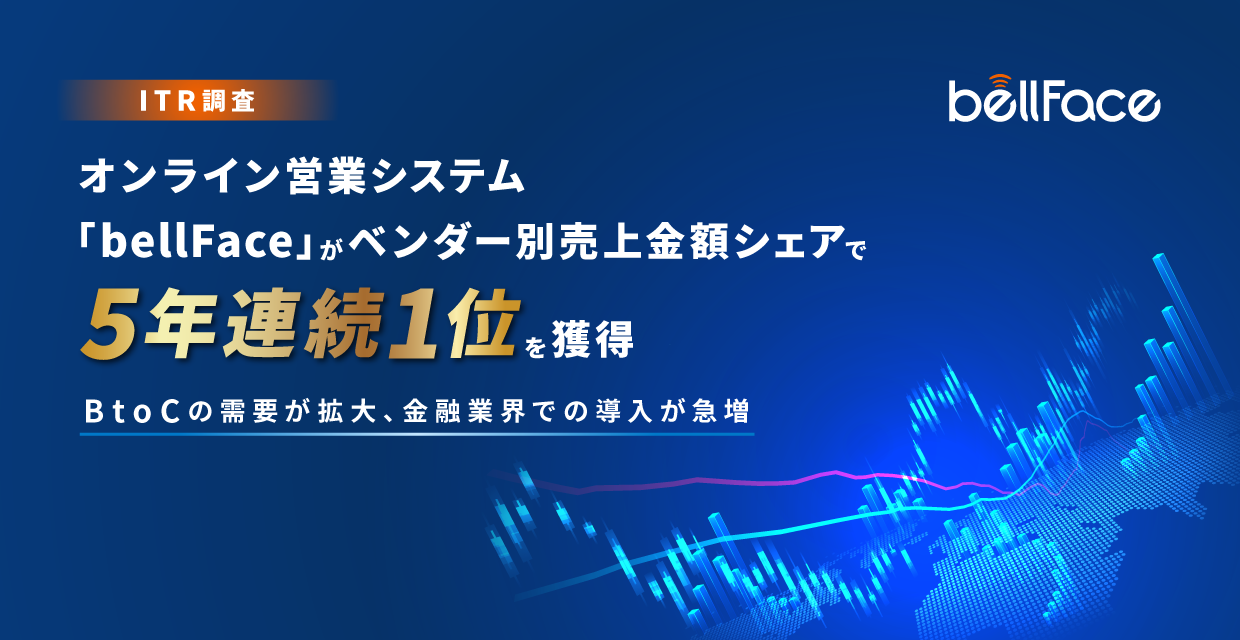 ITR調査

bellFace

オンライン営業システム
「bellFace」がベンダー別売上金額シェアで
5年連続1位を獲得

BtoCの需要が拡大、金融業界での導入が急増